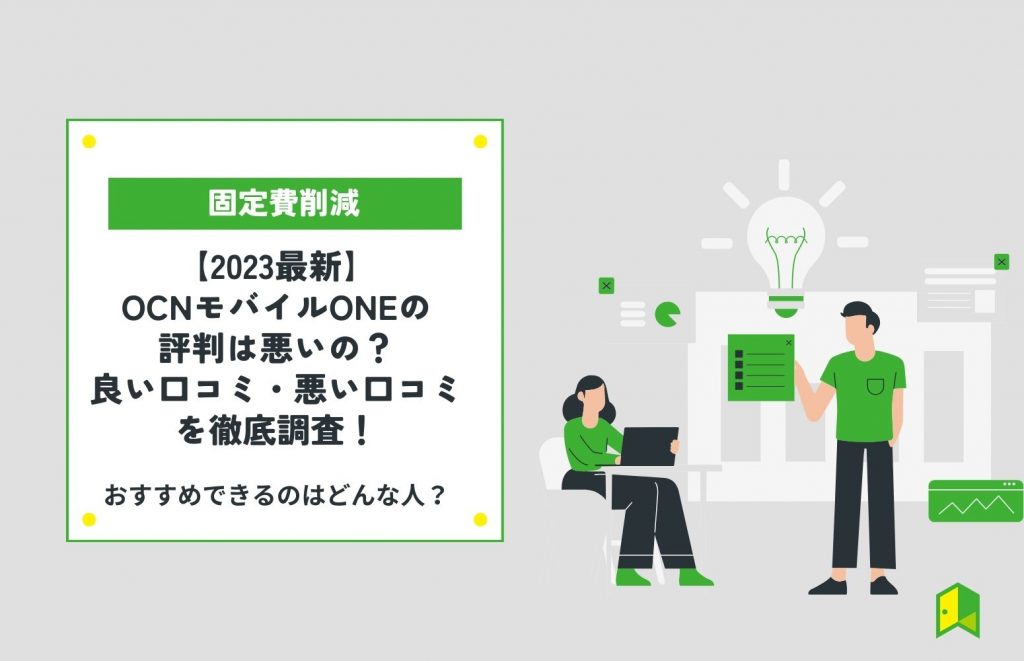 固定費削減

【2023最新】
OCNモバイルONEの
評判は悪いの？
良い口コミ・悪い口コミ
を徹底調査！

おすすめできるのはどんな人？